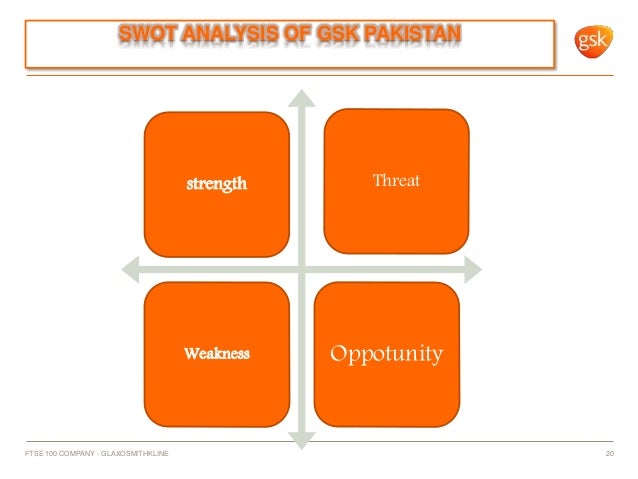 SWOT ANALYSIS OF GSK PAKISTAN

gsk

strength

Threat

Weakness

Oppotunity

FTSE 100 COMPANY - GLAXOSMITHKLINE

20